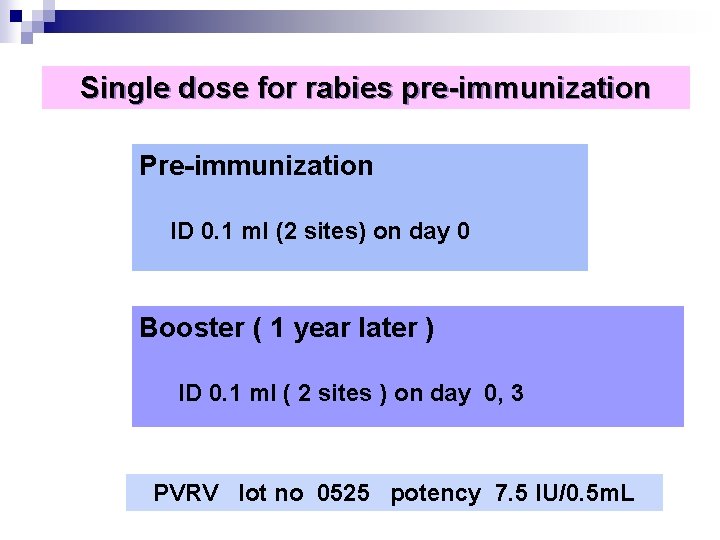 Single dose for rabies pre-immunization

Pre-immunization

ID 0.1 ml (2 sites) on day 0

Booster ( 1 year later )

ID 0.1 ml ( 2 sites ) on day 0, 3

PVRV lot no 0525 potency 7.5 IU/0.5mL